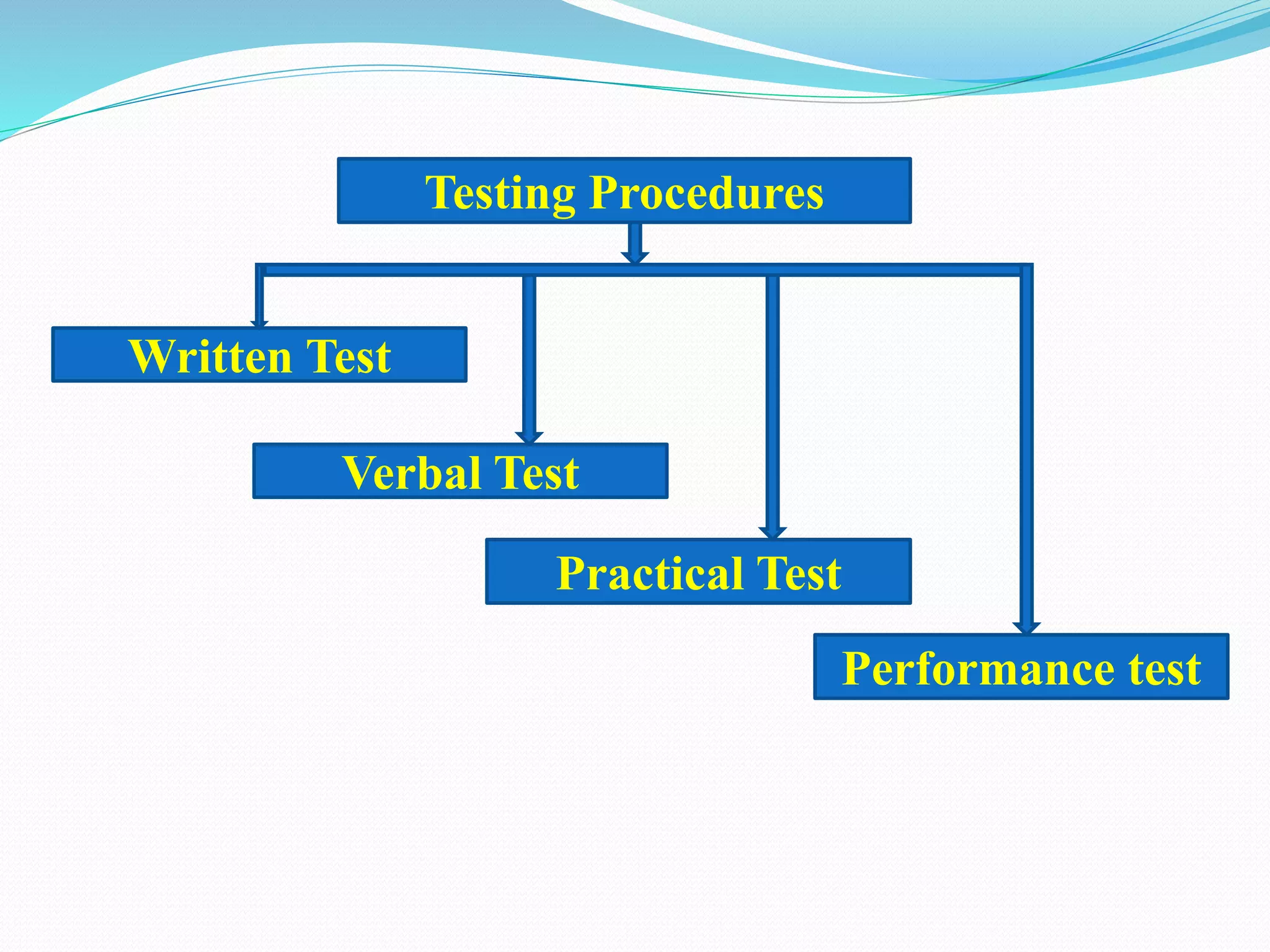 Testing Procedures

Written Test

Verbal Test

Practical Test

Performance test